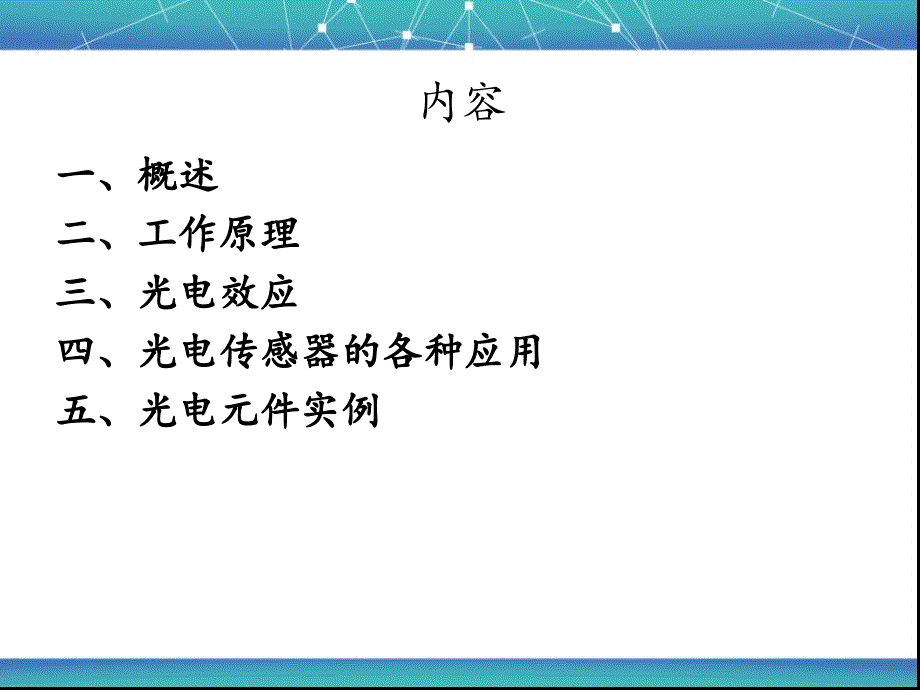 内容

一、概述

二、工作原理

三、光电效应

四、光电传感器的各种应用

五、光电元件实例